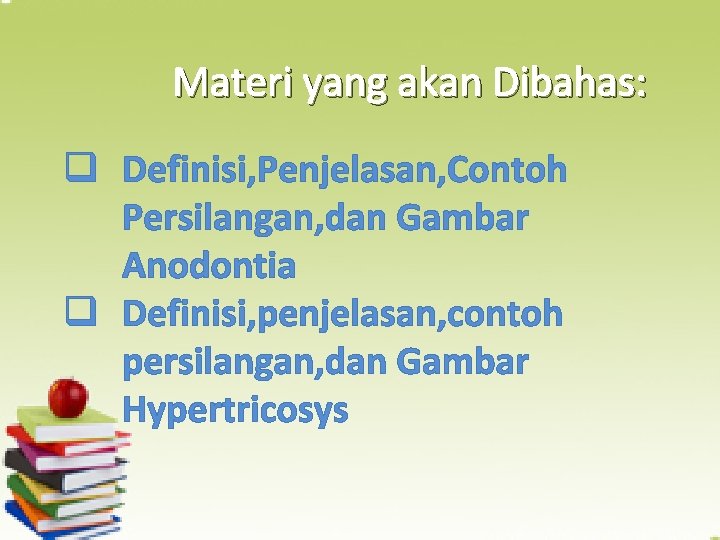 Materi yang akan Dibahas:

❑ Definisi,Penjelasan,Contoh Persilangan,dan Gambar Anodontia

❑ Definisi,penjelasan,contoh persilangan,dan Gambar Hypertricosys